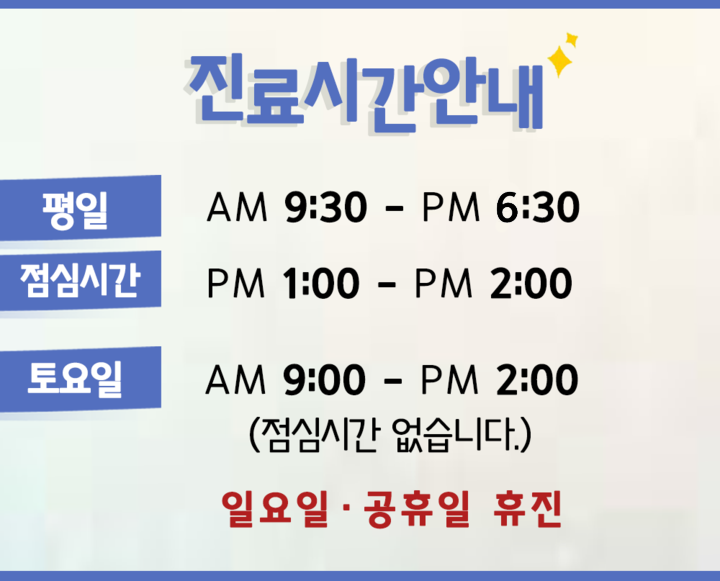 진료시간안내

평일 AM 9:30 - PM 6:30

점심시간 PM 1:00 - PM 2:00

토요일 AM 9:00 - PM 2:00
(점심시간 없습니다.)

일요일 · 공휴일 휴진